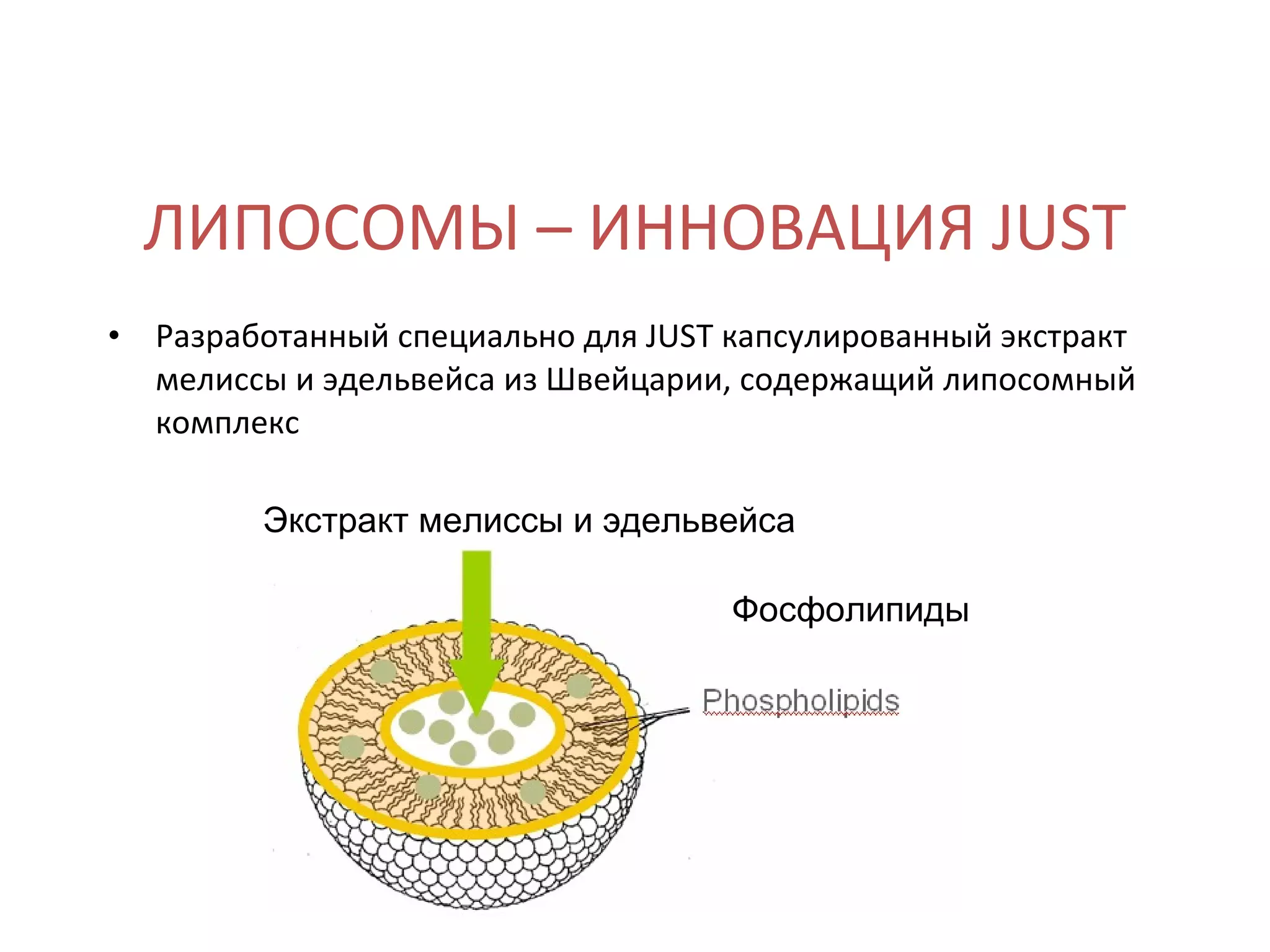 ЛИПОСОМЫ – ИННОВАЦИЯ JUST

• Разработанный специально для JUST капсулированный экстракт мелиссы и эдельвейса из Швейцарии, содержащий липосомный комплекс

Экстракт мелиссы и эдельвейса

Фосфолипиды

Phospholipids